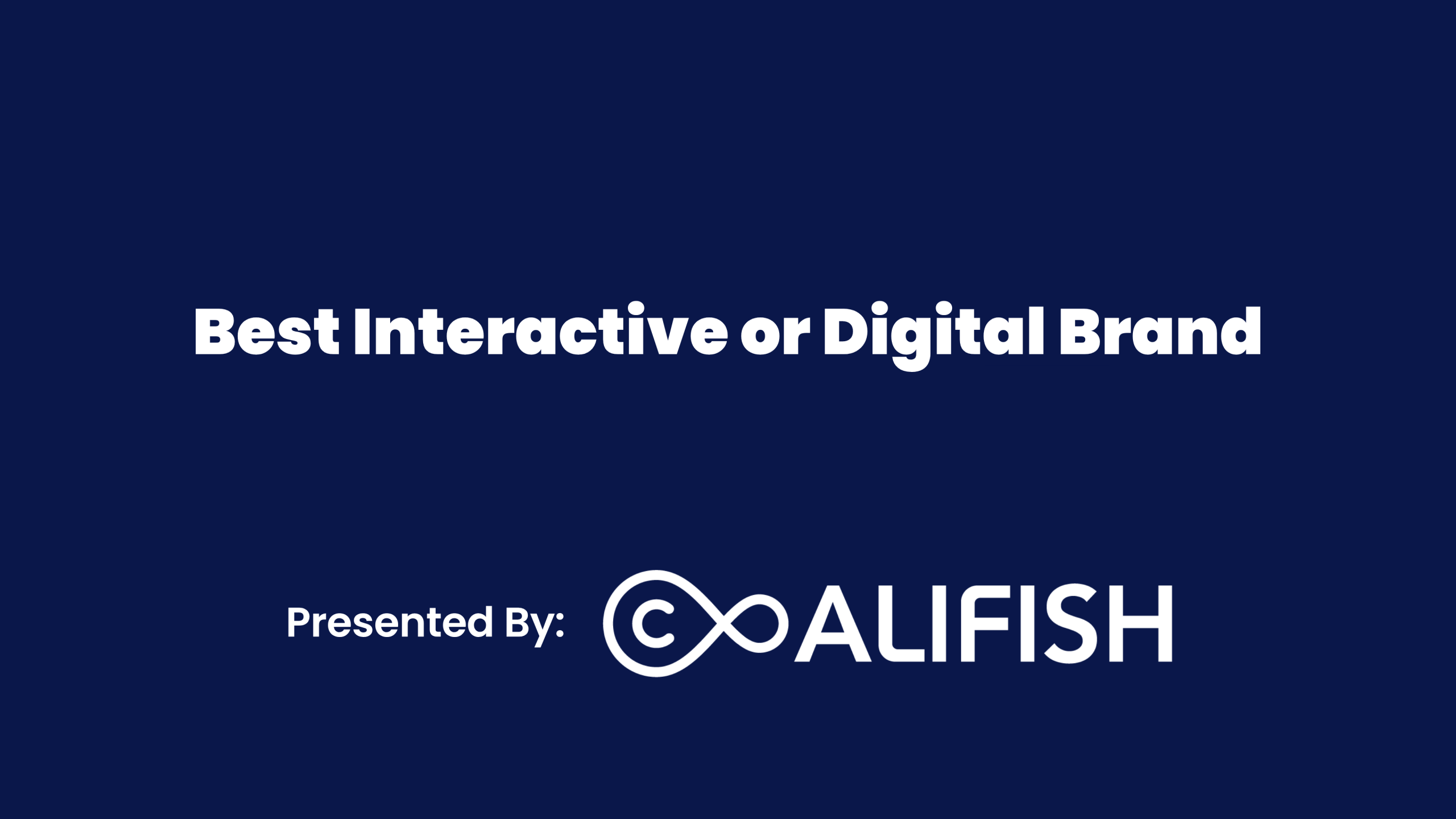 Best Interactive or Digital Brand

Presented By: CALIFISH